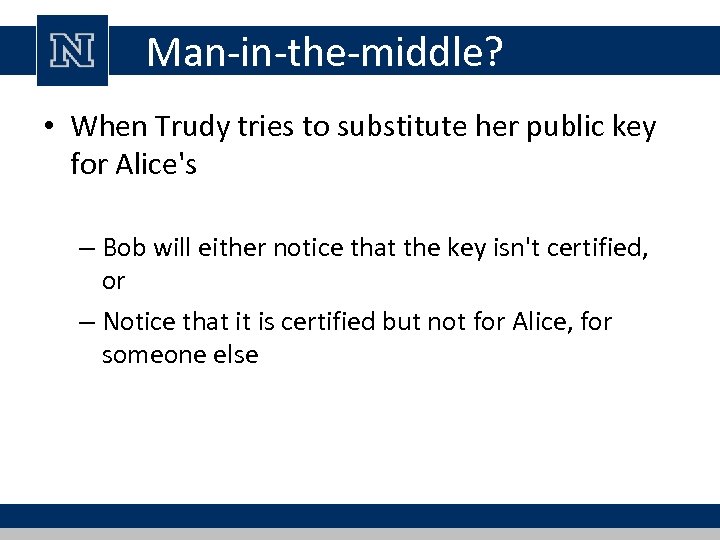 N

Man-in-the-middle?

• When Trudy tries to substitute her public key for Alice's

– Bob will either notice that the key isn't certified, or

– Notice that it is certified but not for Alice, for someone else